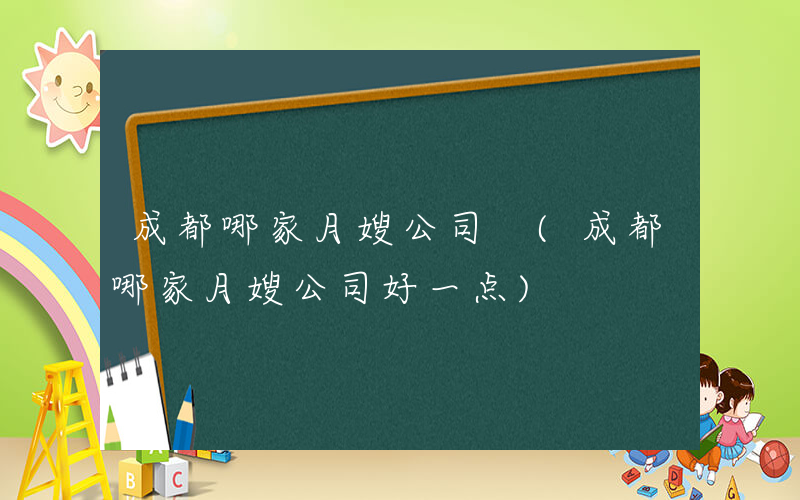 成都哪家月嫂公司 （成都哪家月嫂公司好一点）

A B C